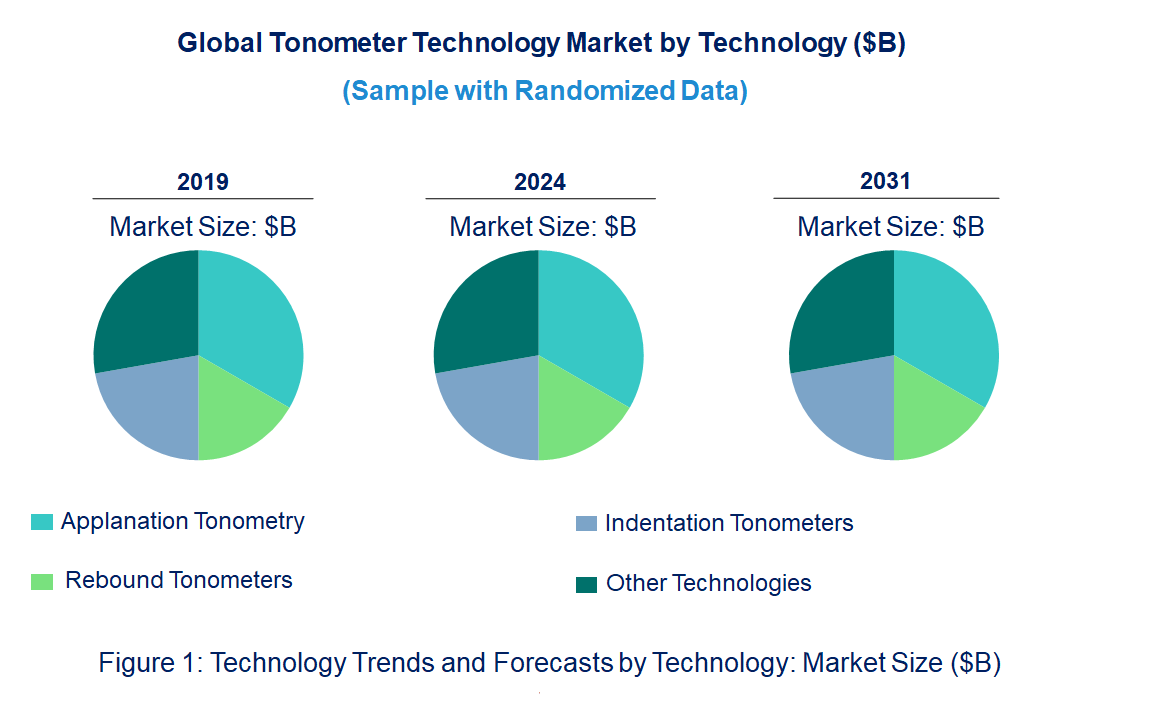 Global Tonometer Technology Market by Technology ($B)

(Sample with Randomized Data)

2019

Market Size: $B

2024

Market Size: $B

2031

Market Size: $B

Applanation Tonometry

Rebound Tonometers

Indentation Tonometers

Other Technologies

Figure 1: Technology Trends and Forecasts by Technology: Market Size ($B)